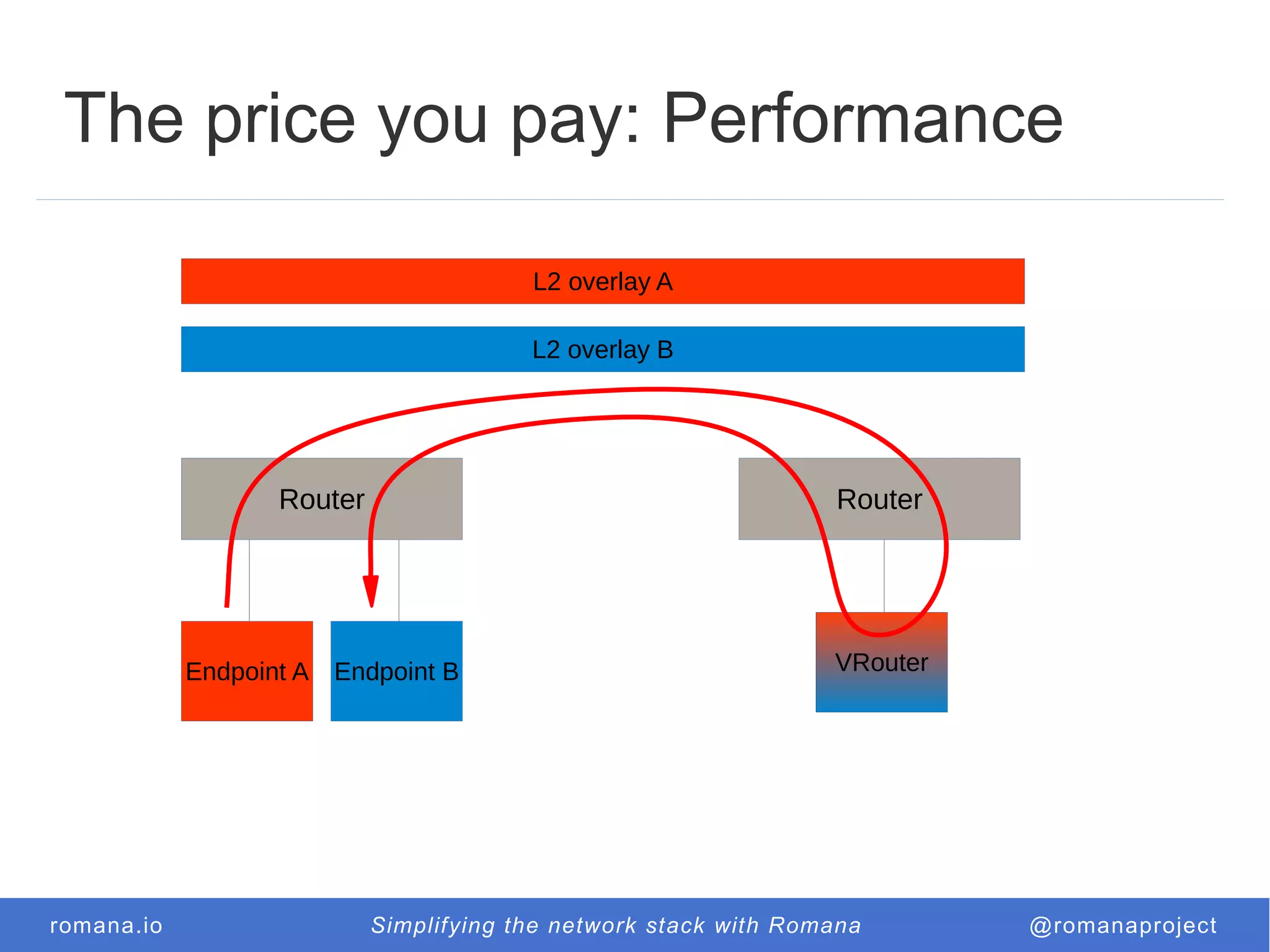 The price you pay: Performance

L2 overlay A

L2 overlay B

Router

Router

Endpoint A

Endpoint B

VRouter

romana.io

Simplifying the network stack with Romana

@romanaproject